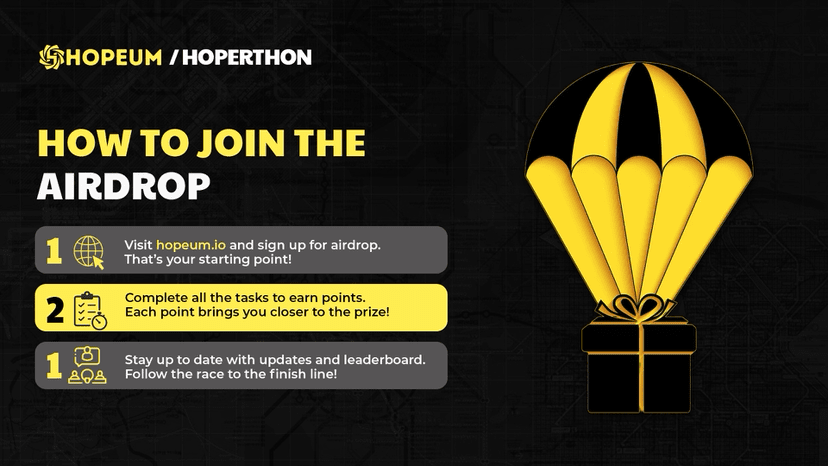 HOPEUM / HOPERTHON

HOW TO JOIN THE AIRDROP

1 Visit hopeum.io and sign up for airdrop. That's your starting point!

2 Complete all the tasks to earn points. Each point brings you closer to the prize!

1 Stay up to date with updates and leaderboard. Follow the race to the finish line!